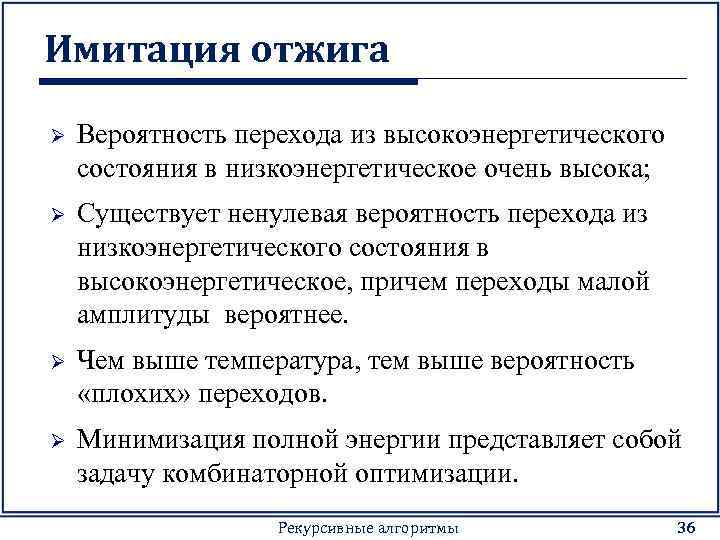 Имитация отжига

➢ Вероятность перехода из высокоэнергетического состояния в низкоэнергетическое очень высока;

➢ Существует ненулевая вероятность перехода из низкоэнергетического состояния в высокоэнергетическое, причем переходы малой амплитуды вероятнее.

➢ Чем выше температура, тем выше вероятность «плохих» переходов.

➢ Минимизация полной энергии представляет собой задачу комбинаторной оптимизации.

Рекурсивные алгоритмы 36